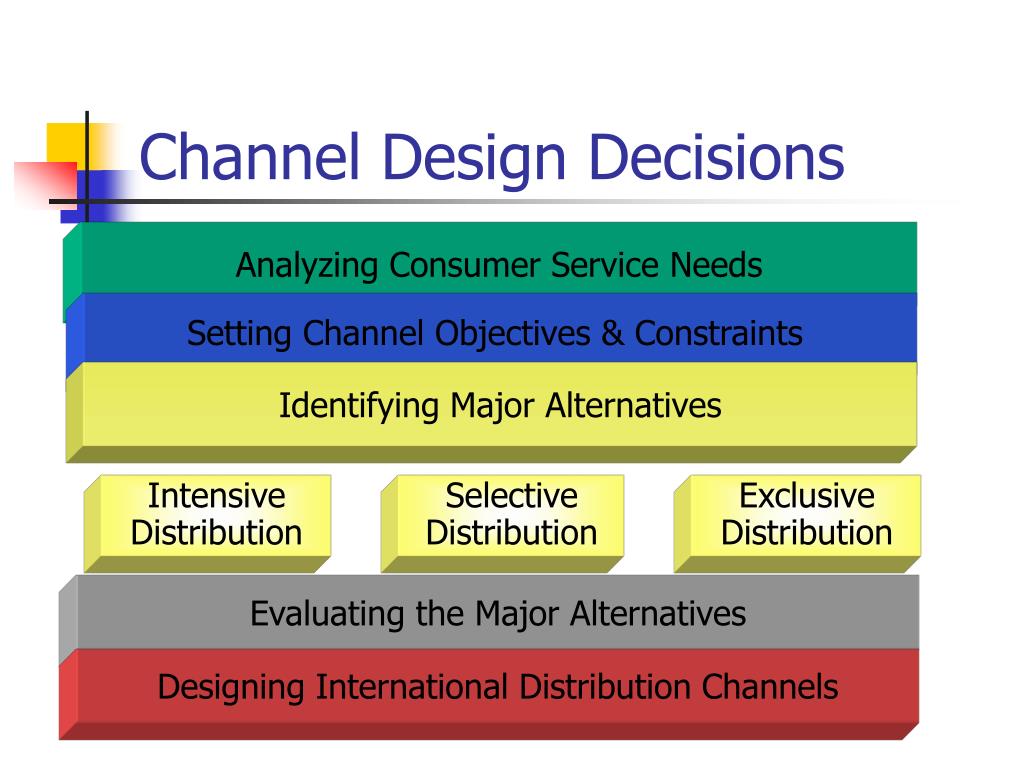 Channel Design Decisions

Analyzing Consumer Service Needs

Setting Channel Objectives & Constraints

Identifying Major Alternatives

Intensive Distribution

Selective Distribution

Exclusive Distribution

Evaluating the Major Alternatives

Designing International Distribution Channels